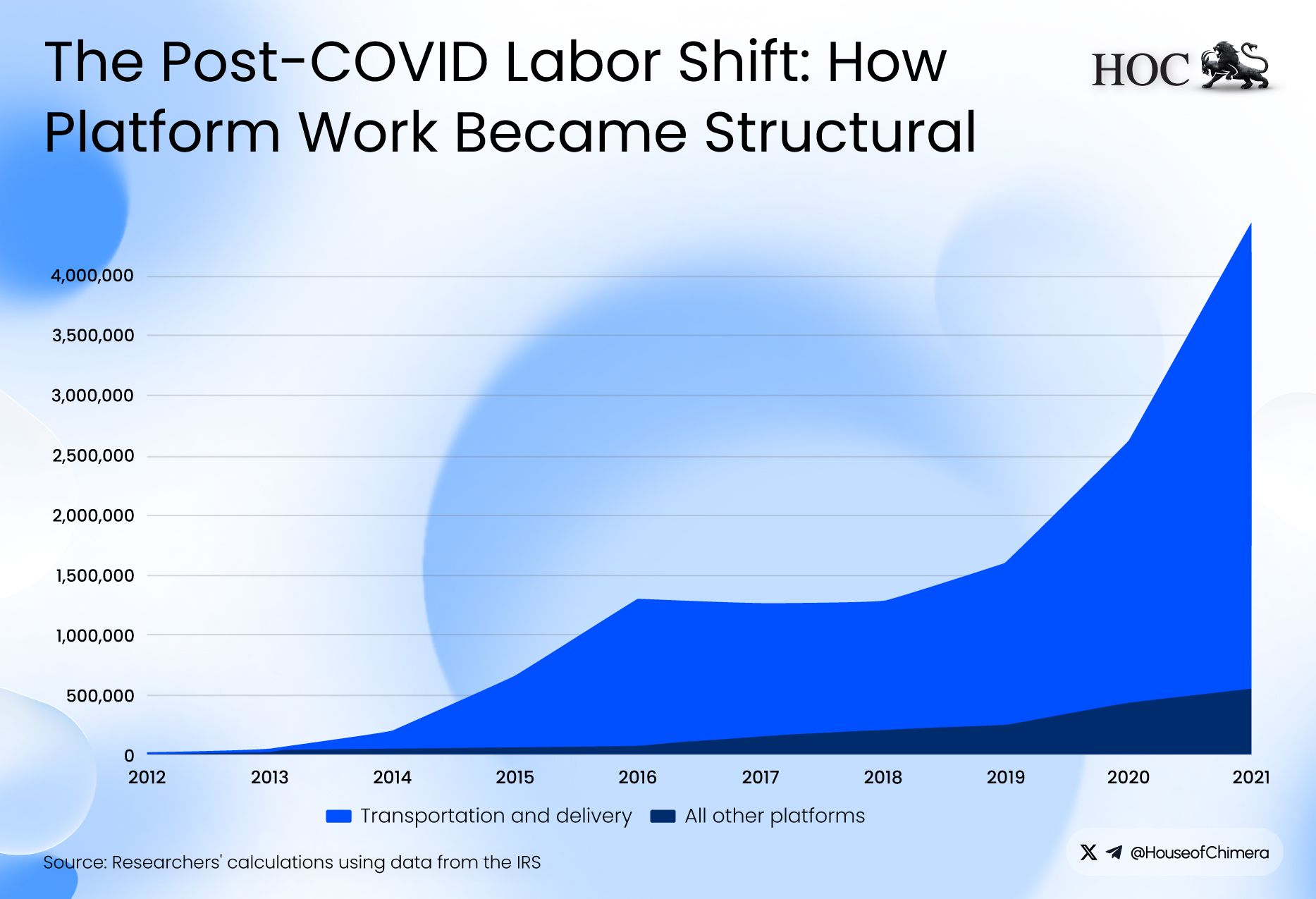 The Post-COVID Labor Shift: How Platform Work Became Structural

HOC

4,000,000
3,500,000
3,000,000
2,500,000
2,000,000
1,500,000
1,000,000
500,000
0

2012 2013 2014 2015 2016 2017 2018 2019 2020 2021

Transportation and delivery
All other platforms

Source: Researchers' calculations using data from the IRS

@HouseofChimera